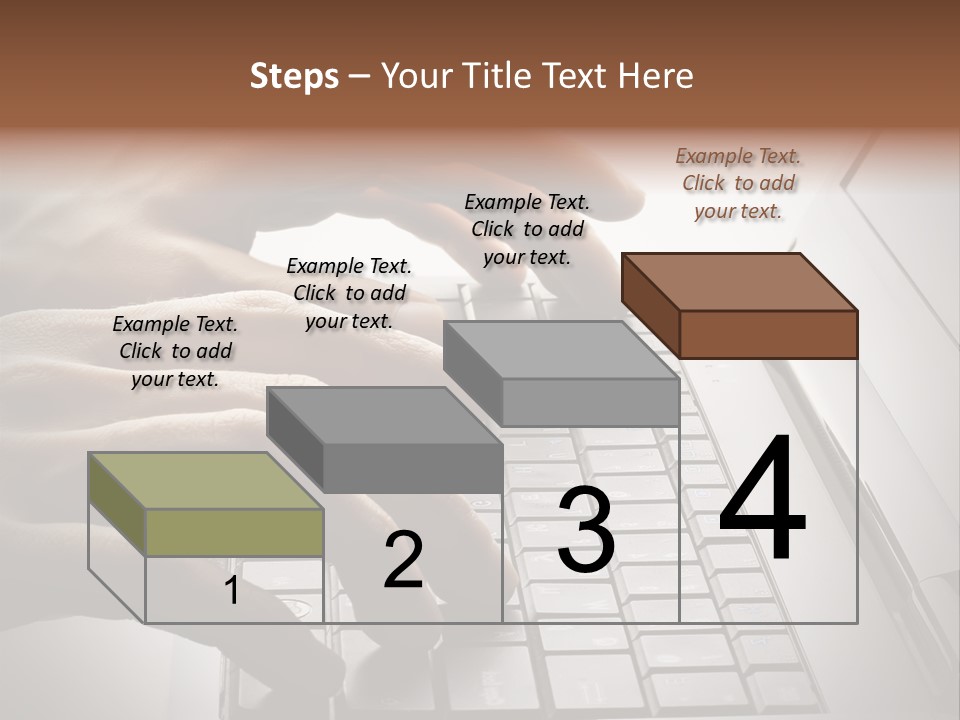 Steps – Your Title Text Here

Example Text. Click to add your text.

Example Text. Click to add your text.

Example Text. Click to add your text.

Example Text. Click to add your text.

1

2

3

4